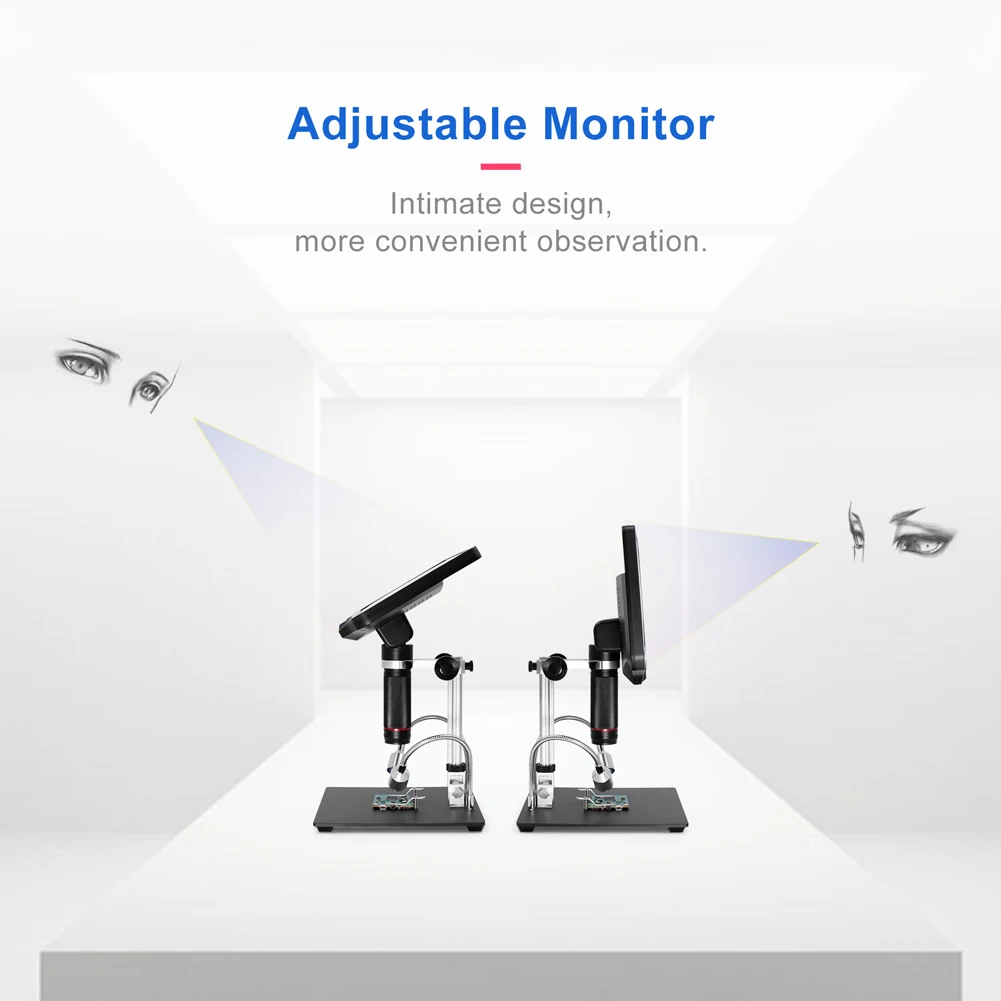 Adjustable Monitor

Intimate design,
more convenient observation.